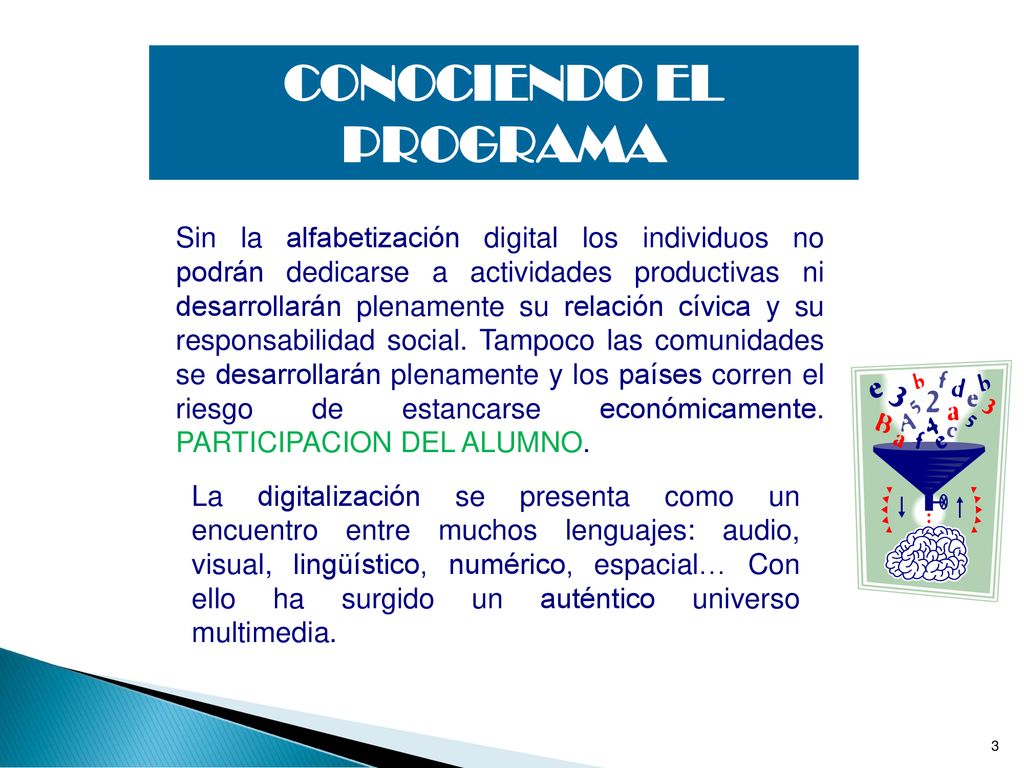 CONOCIENDO EL PROGRAMA

Sin la alfabetización digital los individuos no podrán dedicarse a actividades productivas ni desarrollarán plenamente su relación cívica y su responsabilidad social. Tampoco las comunidades se desarrollarán plenamente y los países corren el riesgo de estancarse económicamente. PARTICIPACION DEL ALUMNO.

La digitalización se presenta como un encuentro entre muchos lenguajes: audio, visual, lingüístico, numérico, espacial… Con ello ha surgido un auténtico universo multimedia.

3